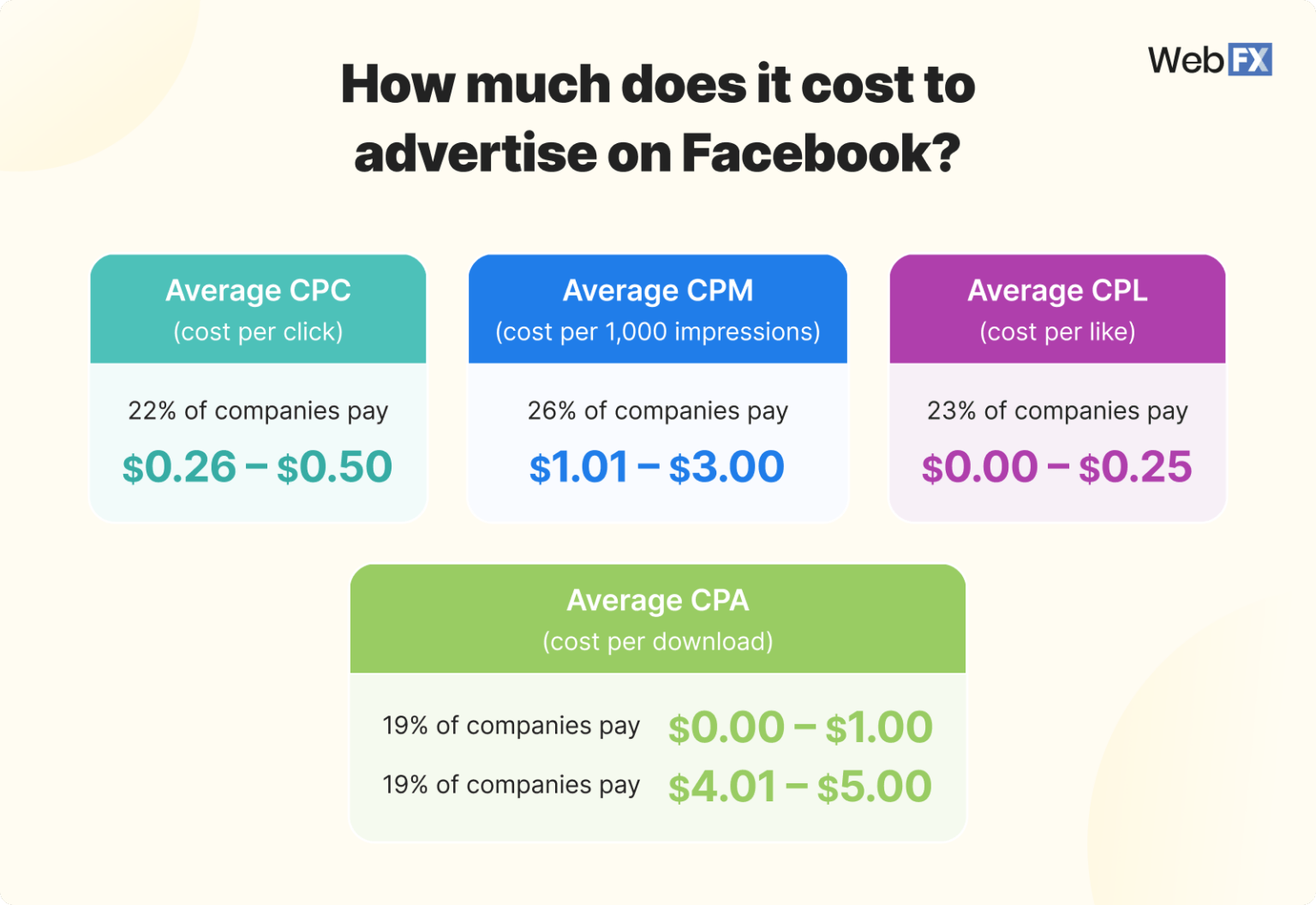 WebFX

How much does it cost to advertise on Facebook?

Average CPC
(cost per click)

22% of companies pay

\$0.26 – \$0.50

Average CPM
(cost per 1,000 impressions)

26% of companies pay

\$1.01 – \$3.00

Average CPL
(cost per like)

23% of companies pay

\$0.00 – \$0.25

Average CPA
(cost per download)

19% of companies pay \$0.00 – \$1.00

19% of companies pay \$4.01 – \$5.00